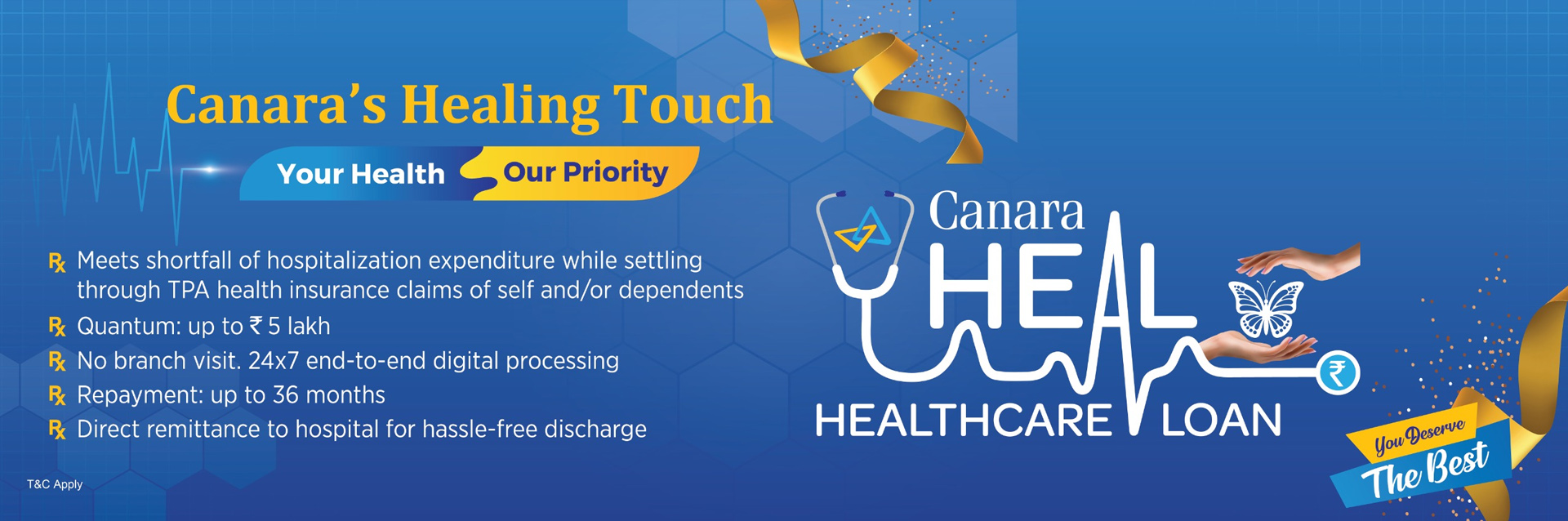 Canara's Healing Touch

Your Health Our Priority

℞ Meets shortfall of hospitalization expenditure while settling through TPA health insurance claims of self and/or dependents

℞ Quantum: up to ₹ 5 lakh

℞ No branch visit. 24x7 end-to-end digital processing

℞ Repayment: up to 36 months

℞ Direct remittance to hospital for hassle-free discharge

T&C Apply

Canara HEAL HEALTHCARE LOAN

₹

You Deserve The Best